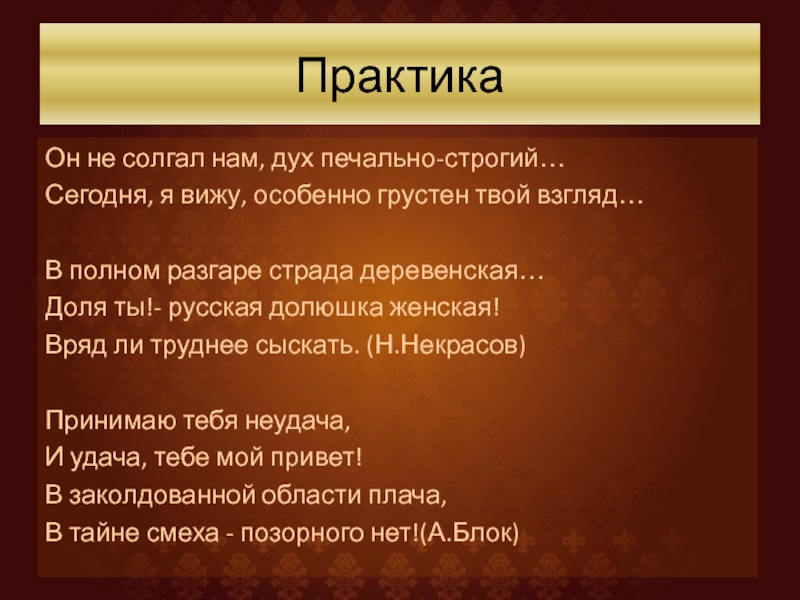 Практика

Он не солгал нам, дух печально-строгий…
Сегодня, я вижу, особенно грустен твой взгляд…

В полном разгаре страда деревенская…
Доля ты!- русская долюшка женская!
Вряд ли труднее сыскать. (Н.Некрасов)

Принимаю тебя неудача,
И удача, тебе мой привет!
В заколдованной области плача,
В тайне смеха - позорного нет!(А.Блок)